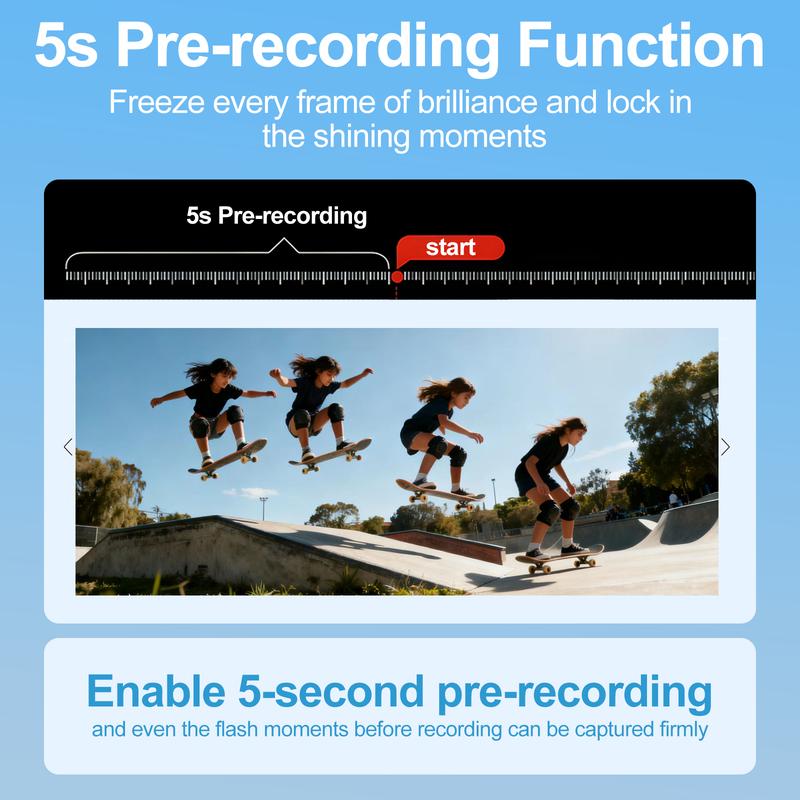 5s Pre-recording Function

Freeze every frame of brilliance and lock in the shining moments

5s Pre-recording

start

Enable 5-second pre-recording

and even the flash moments before recording can be captured firmly